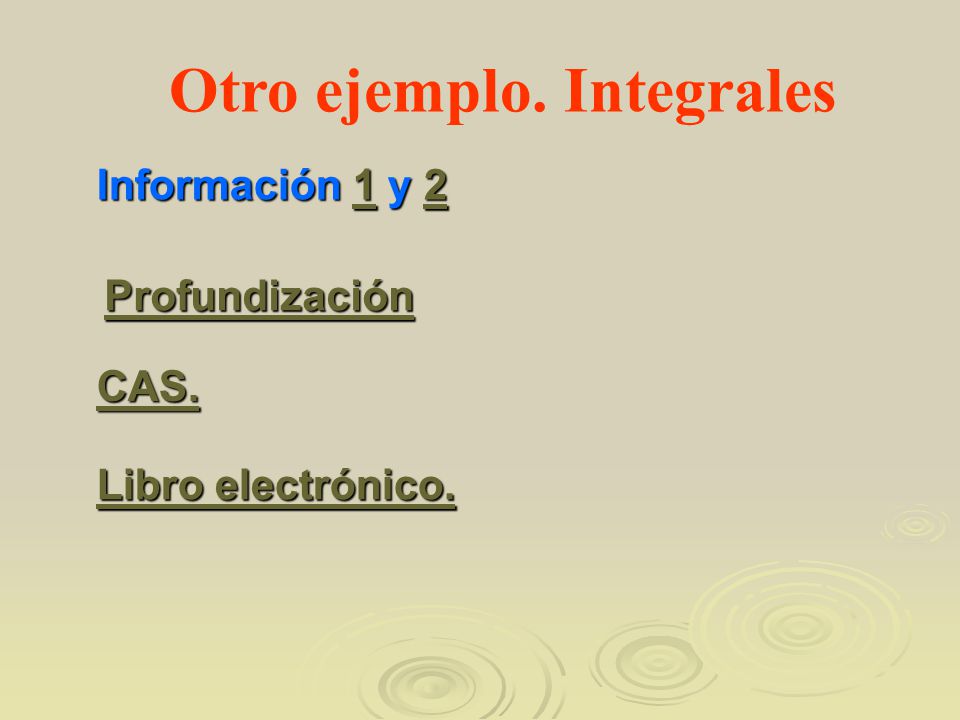 Otro ejemplo. Integrales

Información 1 y 2

Profundización

CAS.

Libro electrónico.